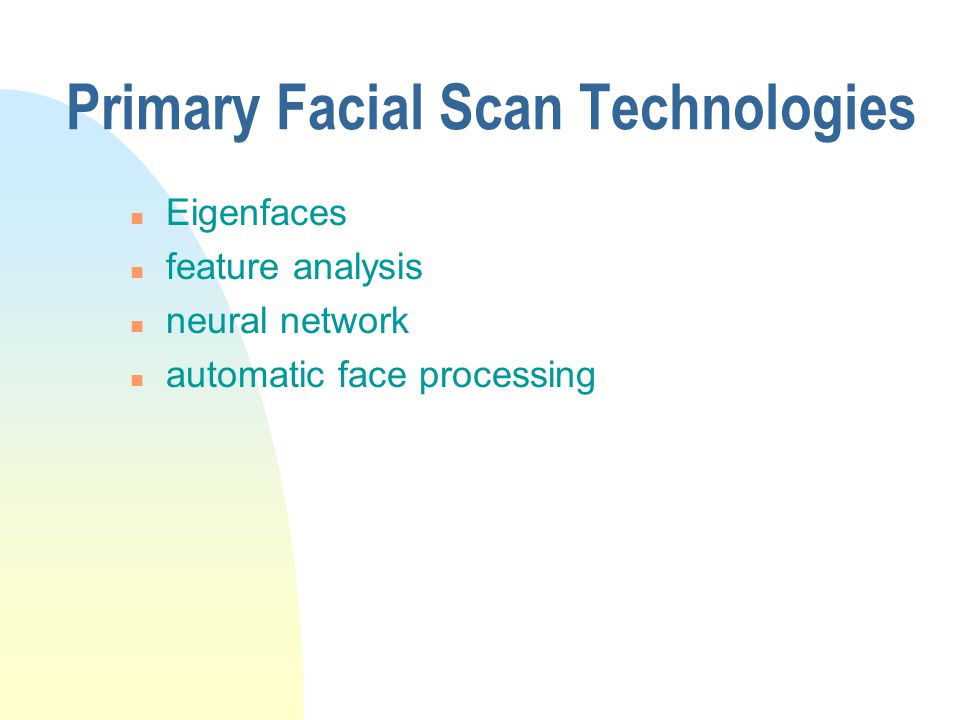 Primary Facial Scan Technologies

- Eigenfaces
- feature analysis
- neural network
- automatic face processing